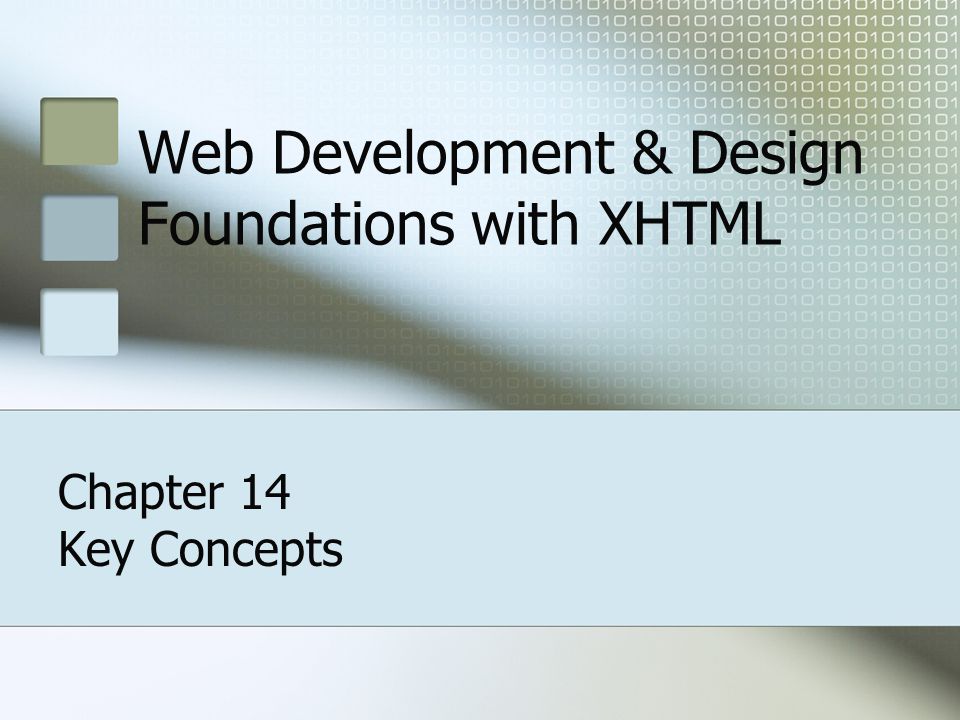 Web Development & Design Foundations with XHTML

Chapter 14
Key Concepts